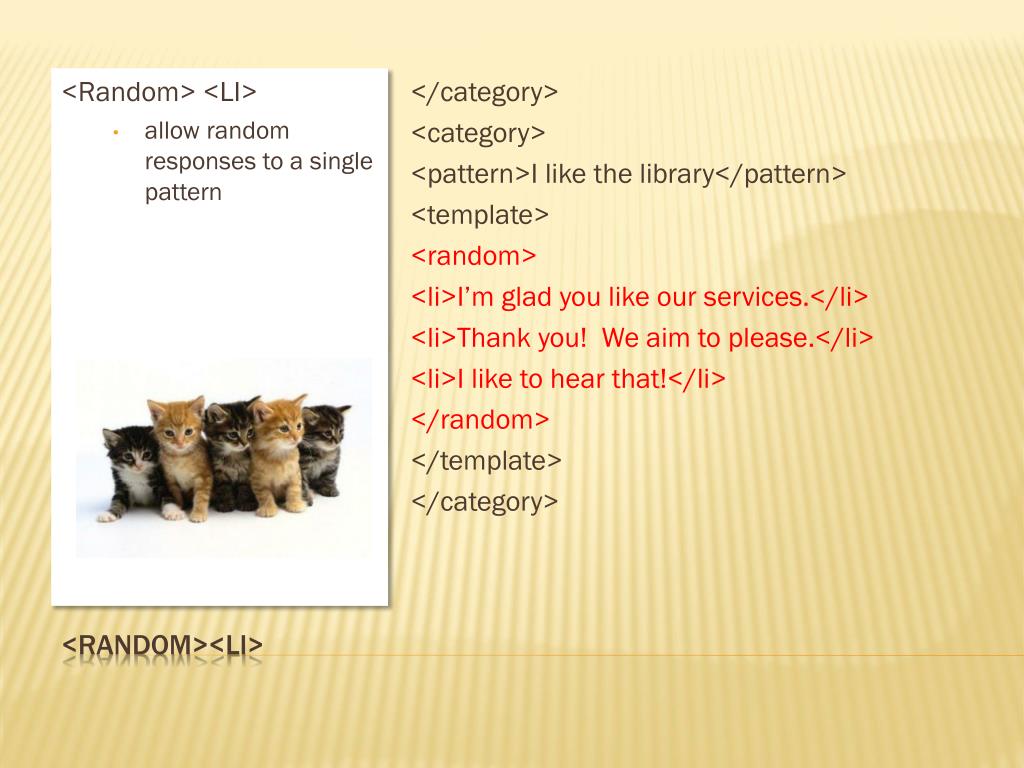 <Random> <LI>

• allow random responses to a single pattern

</category>
<category>
<pattern>I like the library</pattern>
<template>
<random>
<li>I’m glad you like our services.</li>
<li>Thank you!  We aim to please.</li>
<li>I like to hear that!</li>
</random>
</template>
</category>

<RANDOM><LI>